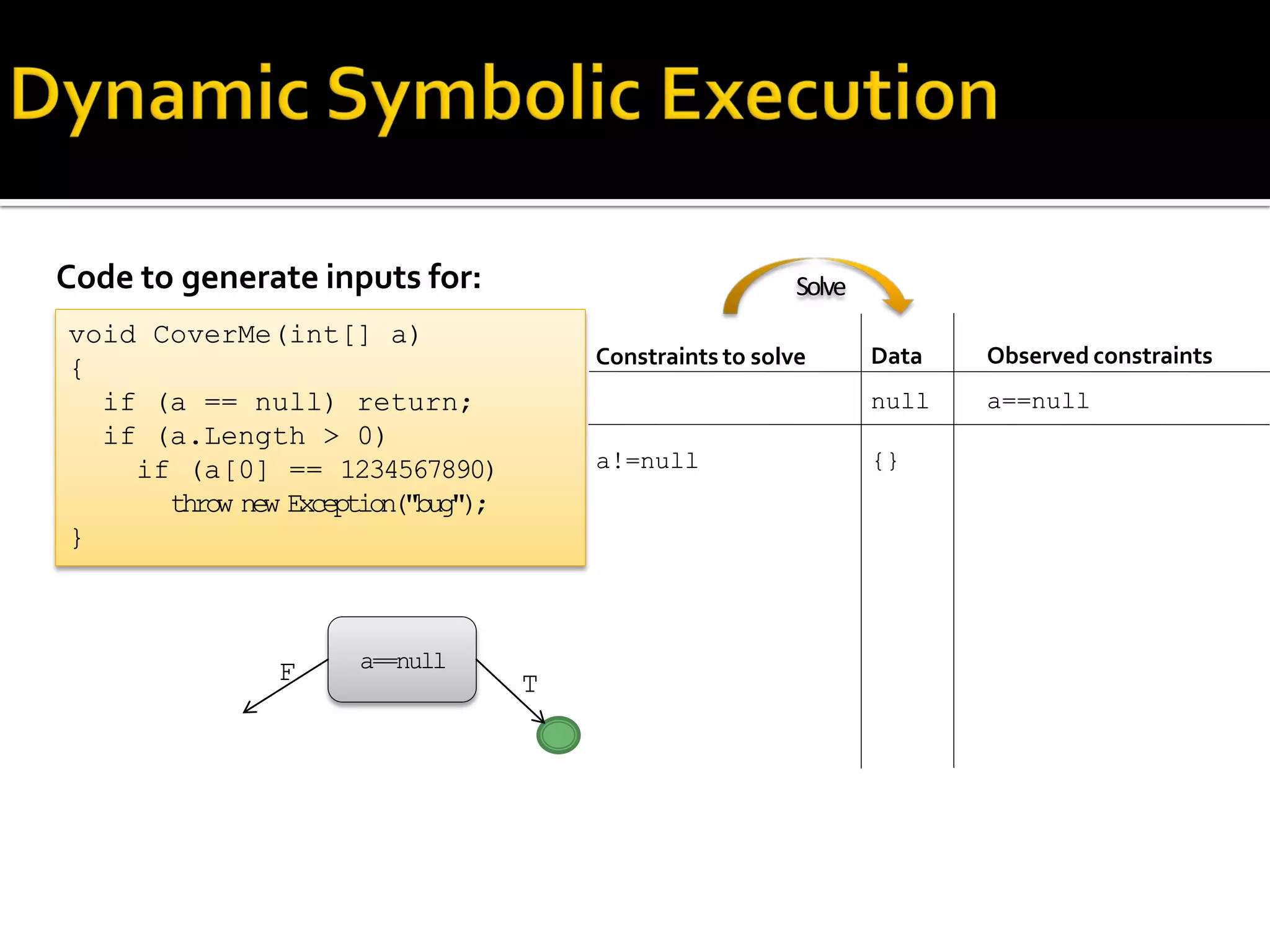 Dynamic Symbolic Execution

Code to generate inputs for:

void CoverMe(int[] a)
{
  if (a == null) return;
  if (a.Length > 0)
    if (a[0] == 1234567890)
      throw new Exception("bug");
}

Solve

| Constraints to solve | Data | Observed constraints |
|---|---|---|
| | null | a==null |
| a!=null | {} | |

a==null

F

T